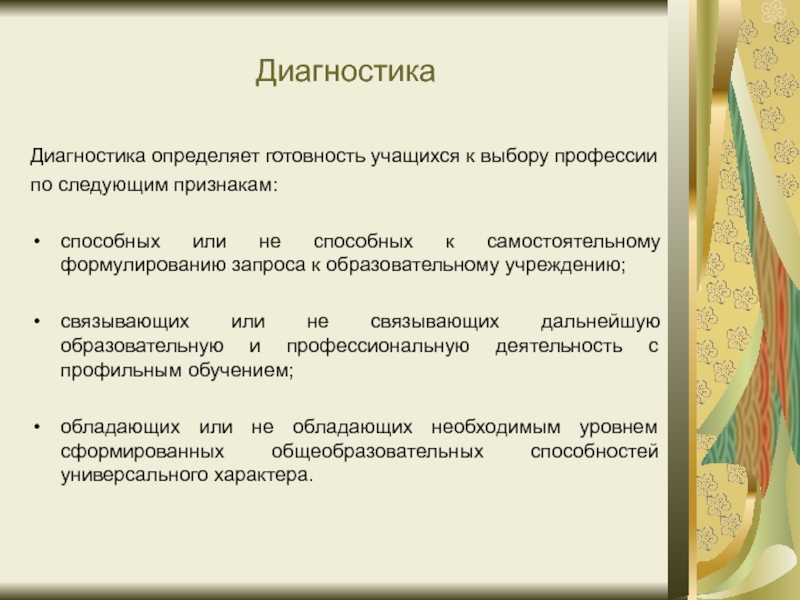 Диагностика

Диагностика определяет готовность учащихся к выбору профессии по следующим признакам:

• способных или не способных к самостоятельному формулированию запроса к образовательному учреждению;

• связывающих или не связывающих дальнейшую образовательную и профессиональную деятельность с профильным обучением;

• обладающих или не обладающих необходимым уровнем сформированных общеобразовательных способностей универсального характера.